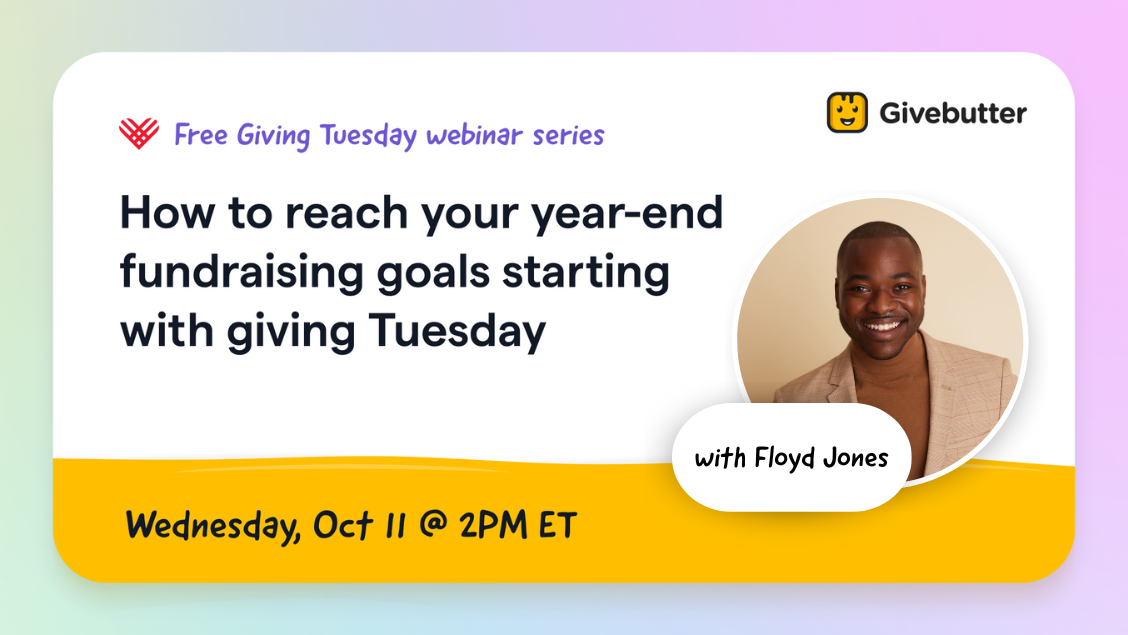 Free Giving Tuesday webinar series

Givebutter

How to reach your year-end fundraising goals starting with giving Tuesday

with Floyd Jones

Wednesday, Oct 11 @ 2PM ET